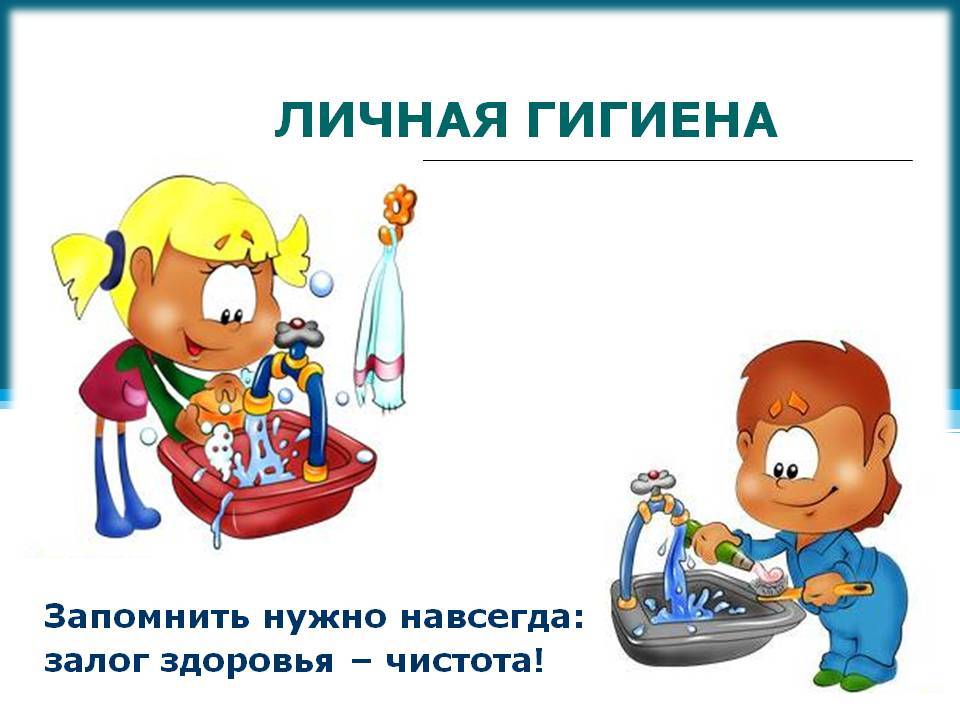 ЛИЧНАЯ ГИГИЕНА

Запомнить нужно навсегда:
залог здоровья – чистота!